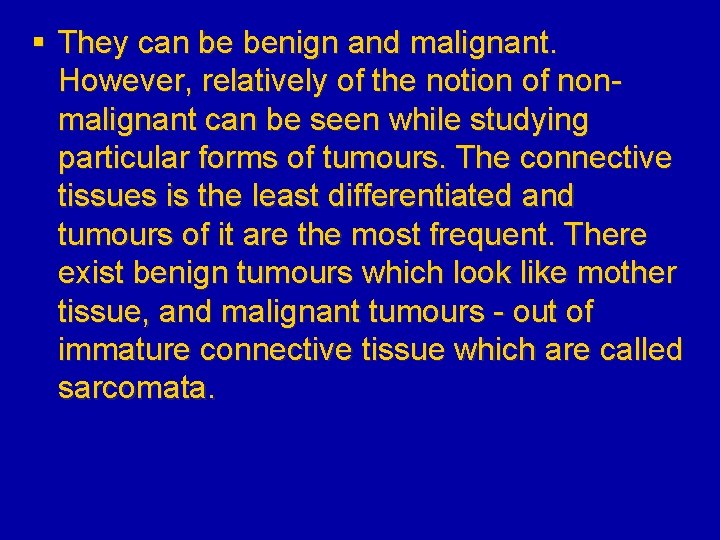 ▪ They can be benign and malignant. However, relatively of the notion of non-malignant can be seen while studying particular forms of tumours. The connective tissues is the least differentiated and tumours of it are the most frequent. There exist benign tumours which look like mother tissue, and malignant tumours - out of immature connective tissue which are called sarcomata.